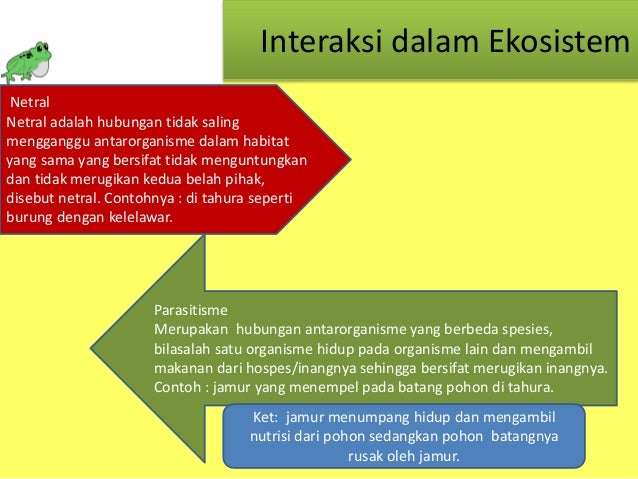 Interaksi dalam Ekosistem

Netral
Netral adalah hubungan tidak saling mengganggu antarorganisme dalam habitat yang sama yang bersifat tidak menguntungkan dan tidak merugikan kedua belah pihak, disebut netral. Contohnya : di tahura seperti burung dengan kelelawar.

Parasitisme
Merupakan hubungan antarorganisme yang berbeda spesies, bilasalah satu organisme hidup pada organisme lain dan mengambil makanan dari hospes/inangnya sehingga bersifat merugikan inangnya. Contoh : jamur yang menempel pada batang pohon di tahura.

Ket: jamur menumpang hidup dan mengambil nutrisi dari pohon sedangkan pohon batangnya rusak oleh jamur.